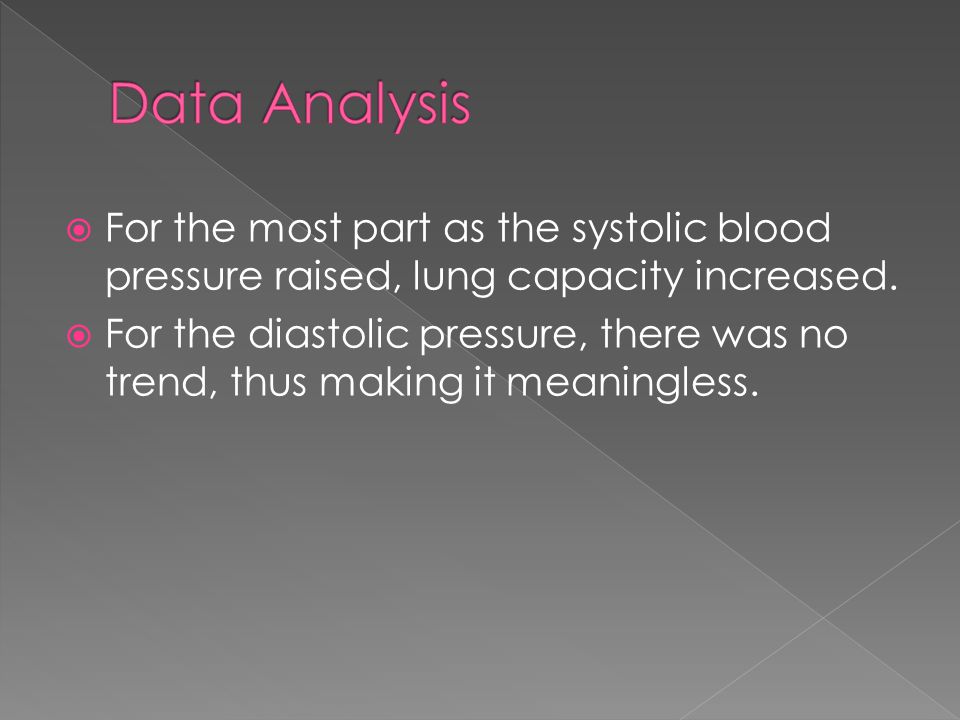 Data Analysis

For the most part as the systolic blood pressure raised, lung capacity increased.

For the diastolic pressure, there was no trend, thus making it meaningless.